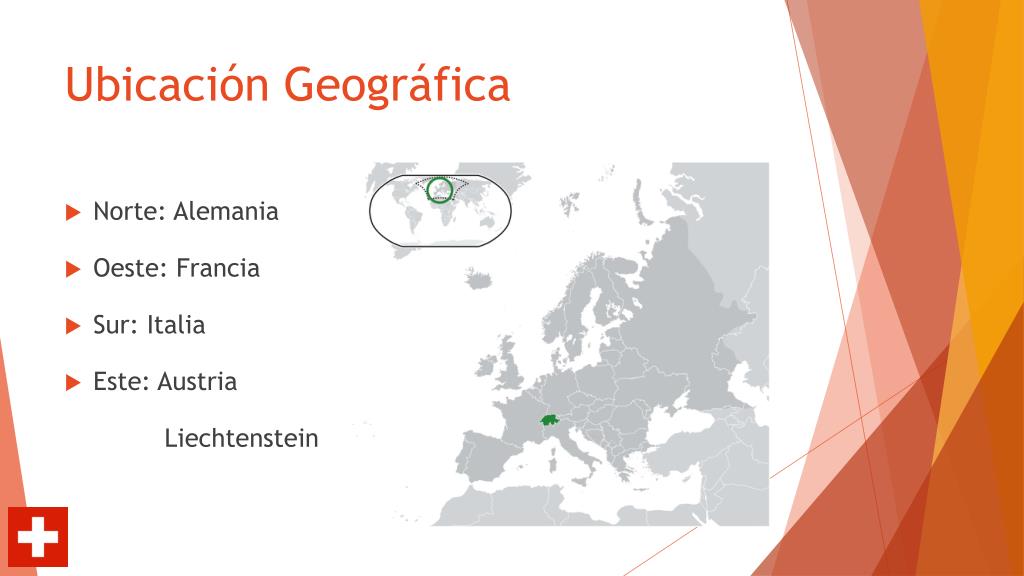 Ubicación Geográfica

Norte: Alemania

Oeste: Francia

Sur: Italia

Este: Austria

Liechtenstein